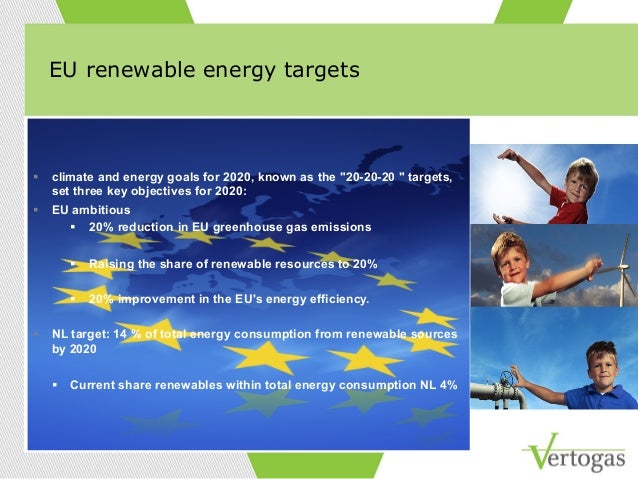 EU renewable energy targets

▪ climate and energy goals for 2020, known as the "20-20-20 " targets, set three key objectives for 2020:

▪ EU ambitious

▪ 20% reduction in EU greenhouse gas emissions

▪ Raising the share of renewable resources to 20%

▪ 20% improvement in the EU's energy efficiency.

▪ NL target: 14 % of total energy consumption from renewable sources by 2020

▪ Current share renewables within total energy consumption NL 4%

Vertogas